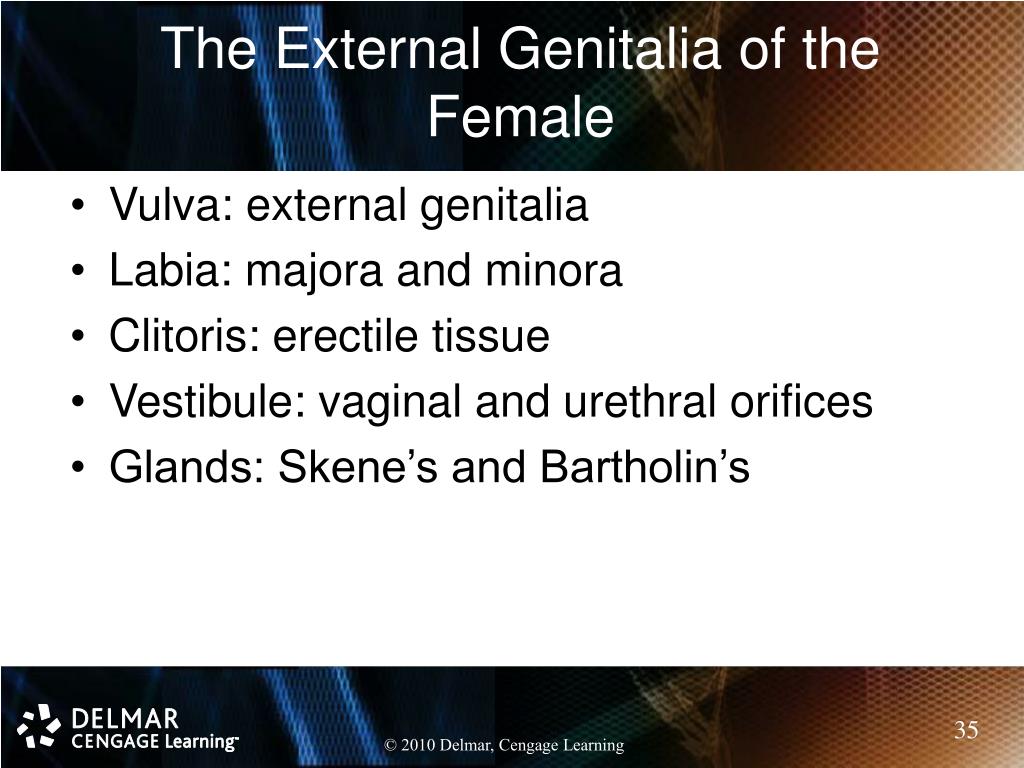 The External Genitalia of the Female

• Vulva: external genitalia
• Labia: majora and minora
• Clitoris: erectile tissue
• Vestibule: vaginal and urethral orifices
• Glands: Skene’s and Bartholin’s

DELMAR
CENGAGE Learning™

© 2010 Delmar, Cengage Learning

35